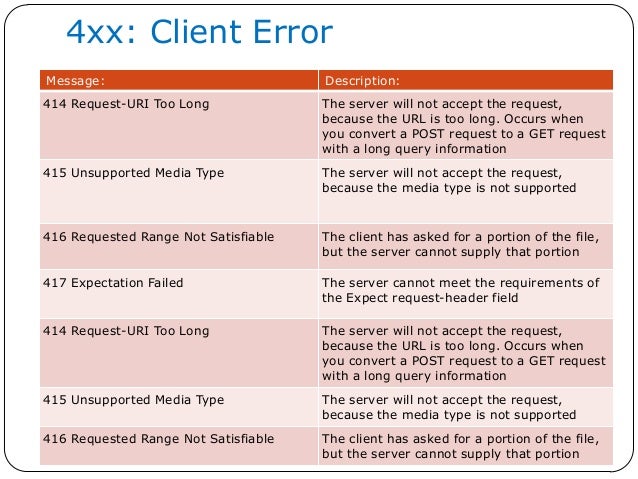 4xx: Client Error

| Message: | Description: |
|---|---|
| 414 Request-URI Too Long | The server will not accept the request, because the URL is too long. Occurs when you convert a POST request to a GET request with a long query information |
| 415 Unsupported Media Type | The server will not accept the request, because the media type is not supported |
| 416 Requested Range Not Satisfiable | The client has asked for a portion of the file, but the server cannot supply that portion |
| 417 Expectation Failed | The server cannot meet the requirements of the Expect request-header field |
| 414 Request-URI Too Long | The server will not accept the request, because the URL is too long. Occurs when you convert a POST request to a GET request with a long query information |
| 415 Unsupported Media Type | The server will not accept the request, because the media type is not supported |
| 416 Requested Range Not Satisfiable | The client has asked for a portion of the file, but the server cannot supply that portion |